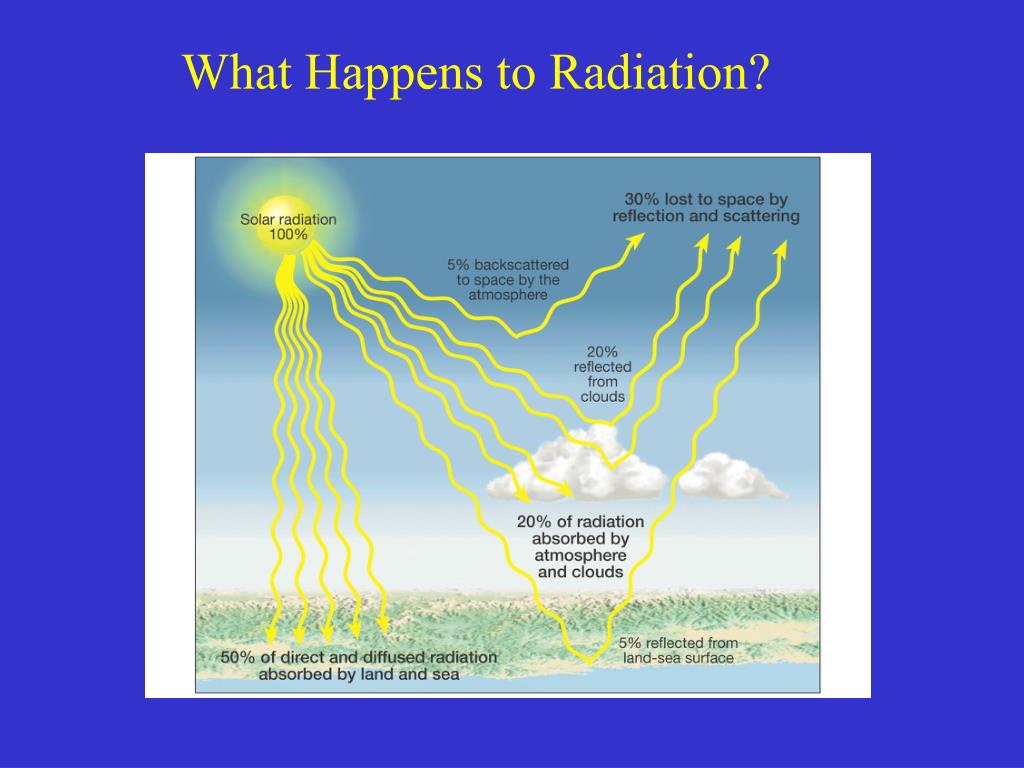 What Happens to Radiation?

Solar radiation 100%

30% lost to space by reflection and scattering

5% backscattered to space by the atmosphere

20% reflected from clouds

20% of radiation absorbed by atmosphere and clouds

5% reflected from land-sea surface

50% of direct and diffused radiation absorbed by land and sea